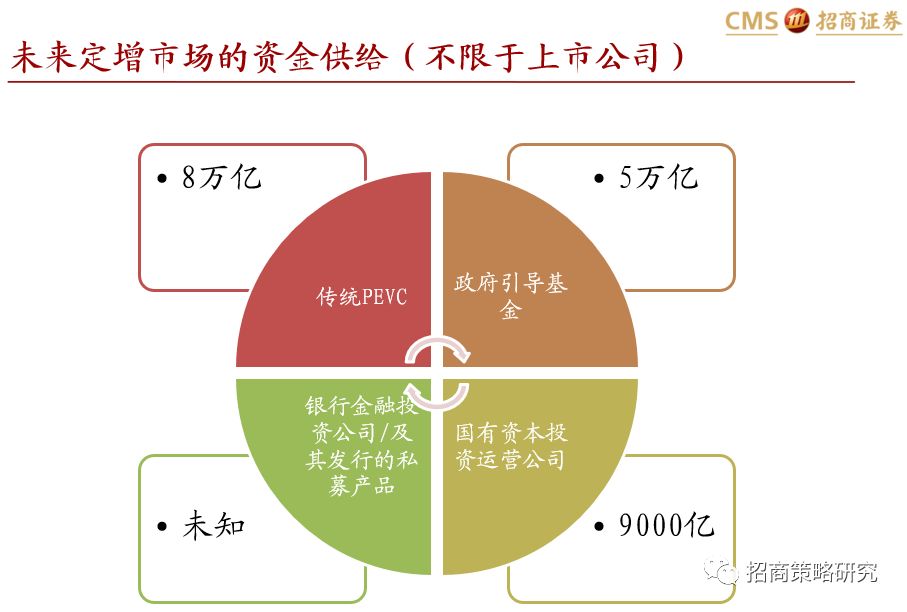 CMS 招商证券

未来定增市场的资金供给（不限于上市公司）

• 8万亿

• 5万亿

传统PEVC

政府引导基金

银行金融投资公司/及其发行的私募产品

国有资本投资运营公司

• 未知

• 9000亿

招商策略研究